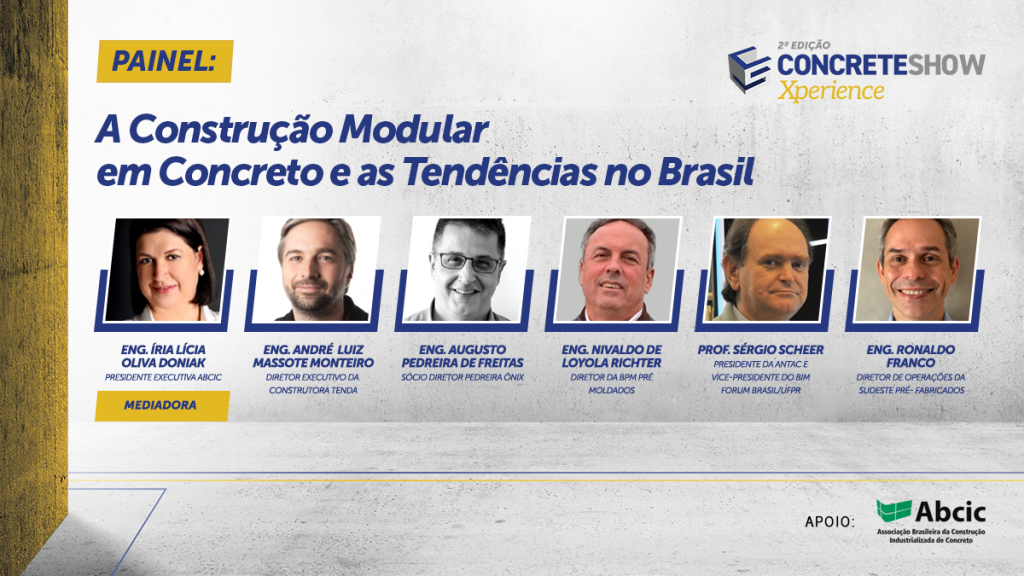 PAINEL:

2ª EDIÇÃO
CONCRETESHOW
Xperience

A Construção Modular em Concreto e as Tendências no Brasil

ENG. ÍRIA LÍCIA OLIVA DONIAK
PRESIDENTE EXECUTIVA ABCIC
MEDIADORA

ENG. ANDRÉ LUIZ MASSOTE MONTEIRO
DIRETOR EXECUTIVO DA CONSTRUTORA TENDA

ENG. AUGUSTO PEDREIRA DE FREITAS
SÓCIO DIRETOR PEDREIRA ÔNIX

ENG. NIVALDO DE LOYOLA RICHTER
DIRETOR DA BPM PRÉ MOLDADOS

PROF. SÉRGIO SCHEER
PRESIDENTE DA ANTAC E VICE-PRESIDENTE DO BIM FORUM BRASIL/UFPR

ENG. RONALDO FRANCO
DIRETOR DE OPERAÇÕES DA SUDESTE PRÉ- FABRICADOS

APOIO:
Abcic
Associação Brasileira da Construção Industrializada de Concreto